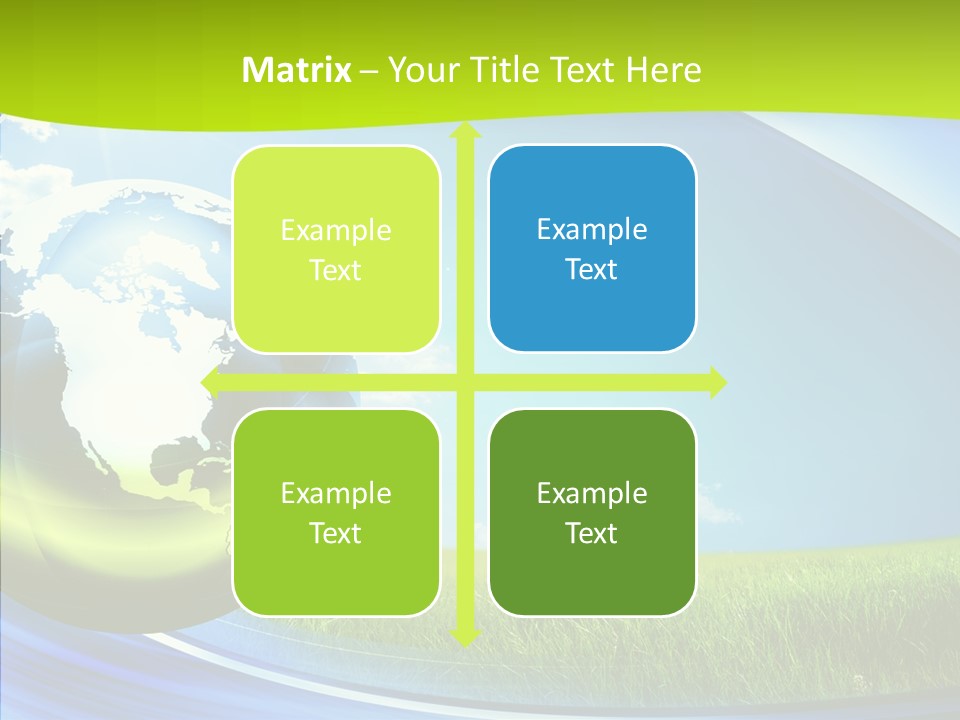 Matrix – Your Title Text Here

Example Text

Example Text

Example Text

Example Text